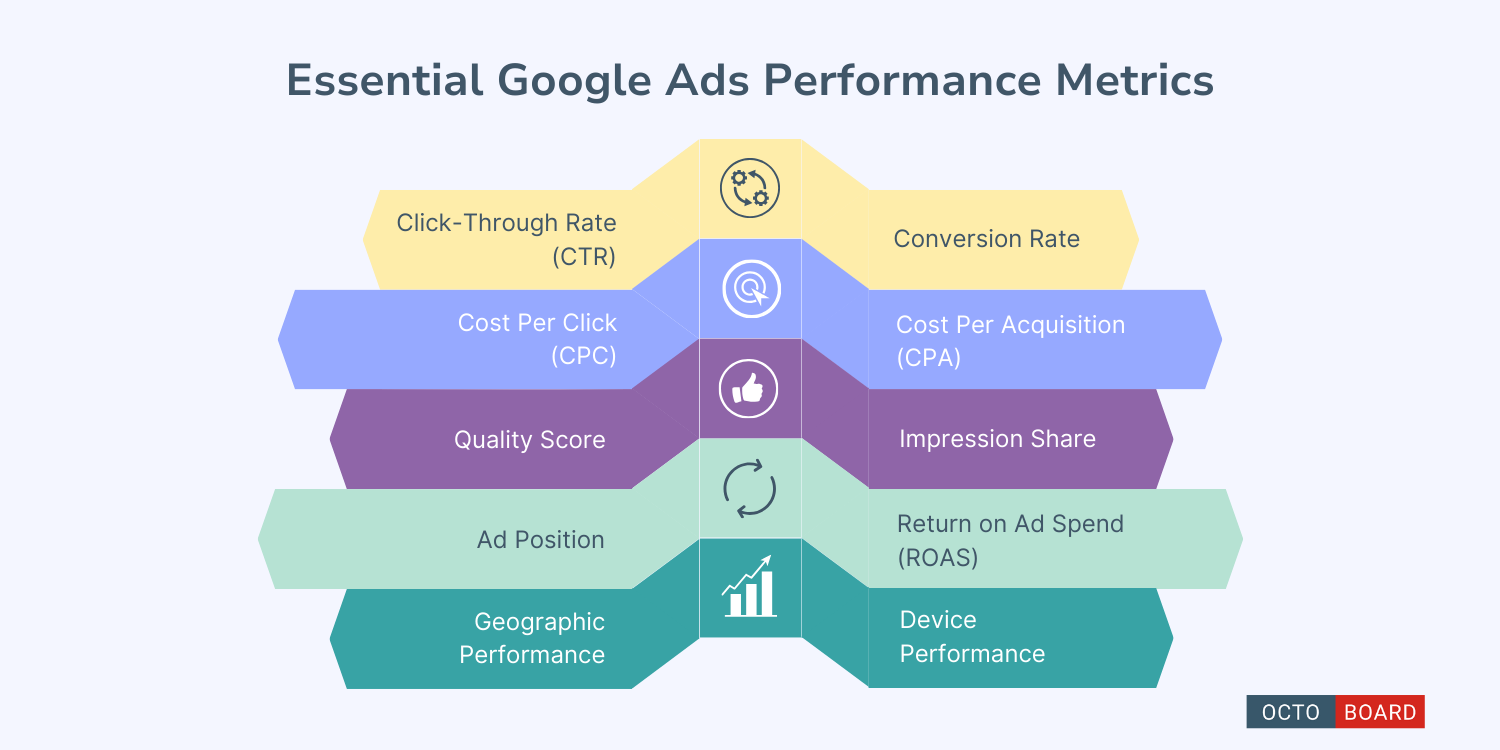 Essential Google Ads Performance Metrics

Click-Through Rate (CTR)

Conversion Rate

Cost Per Click (CPC)

Cost Per Acquisition (CPA)

Quality Score

Impression Share

Ad Position

Return on Ad Spend (ROAS)

Geographic Performance

Device Performance

OCTO BOARD